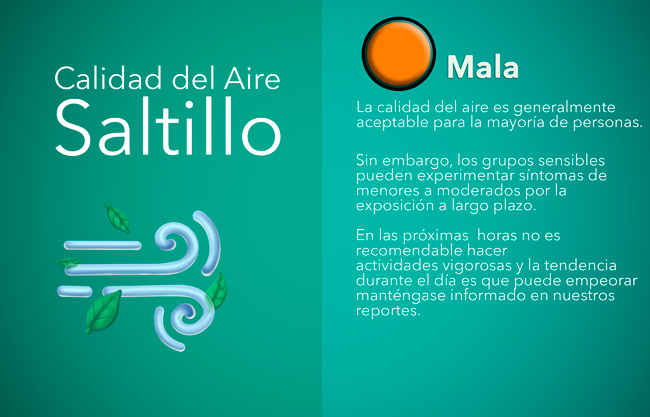 Calidad del Aire
Saltillo

Mala

La calidad del aire es generalmente aceptable para la mayoría de personas.

Sin embargo, los grupos sensibles pueden experimentar síntomas de menores a moderados por la exposición a largo plazo.

En las próximas  horas no es recomendable hacer actividades vigorosas y la tendencia durante el día es que puede empeorar manténgase informado en nuestros reportes.